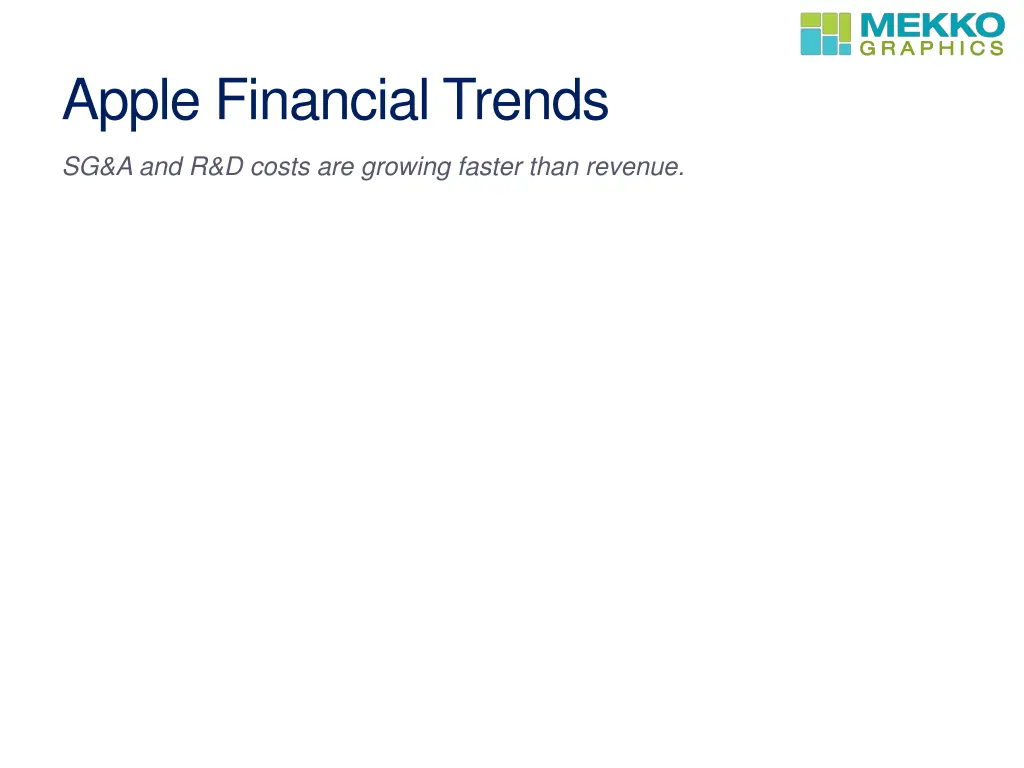 MEKKO GRAPHICS

Apple Financial Trends

SG&A and R&D costs are growing faster than revenue.